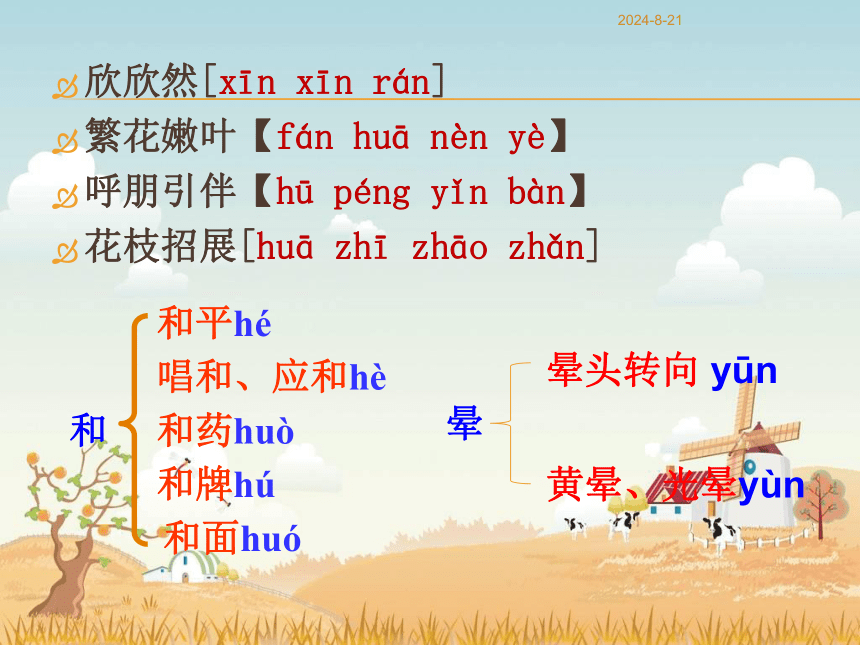 2024-8-21

欣欣然[xīn xīn rán]
繁花嫩叶【fán huā nèn yè】
呼朋引伴【hū péng yǐn bàn】
花枝招展[huā zhī zhāo zhǎn]

和
和平hé
唱和、应和hè
和药huò
和牌hú
和面huó

晕
晕头转向 yūn
黄晕、光晕yùn